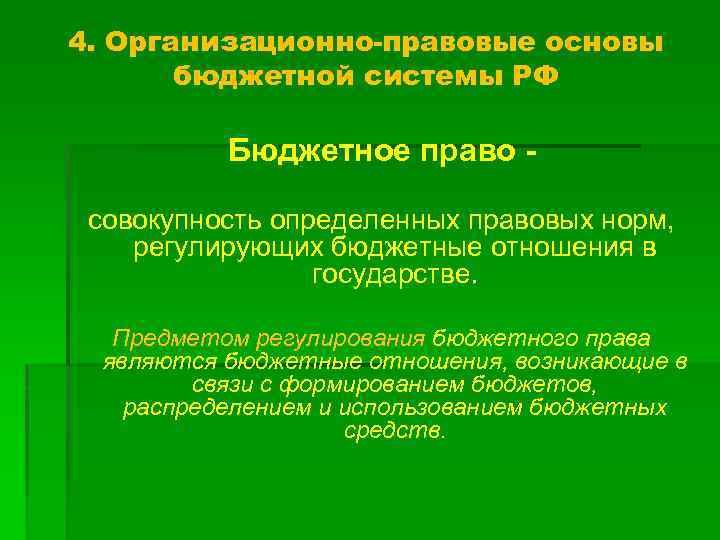 4. Организационно-правовые основы бюджетной системы РФ

Бюджетное право -

совокупность определенных правовых норм, регулирующих бюджетные отношения в государстве.

Предметом регулирования бюджетного права являются бюджетные отношения, возникающие в связи с формированием бюджетов, распределением и использованием бюджетных средств.